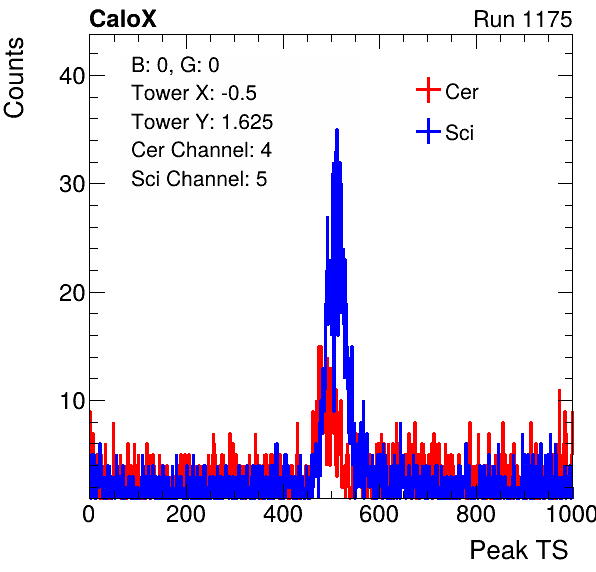 CaloX

Run 1175

Counts

B: 0, G: 0
Tower X: -0.5
Tower Y: 1.625
Cer Channel: 4
Sci Channel: 5

Cer
Sci

40
30
20
10

0
200
400
600
800
1000

Peak TS